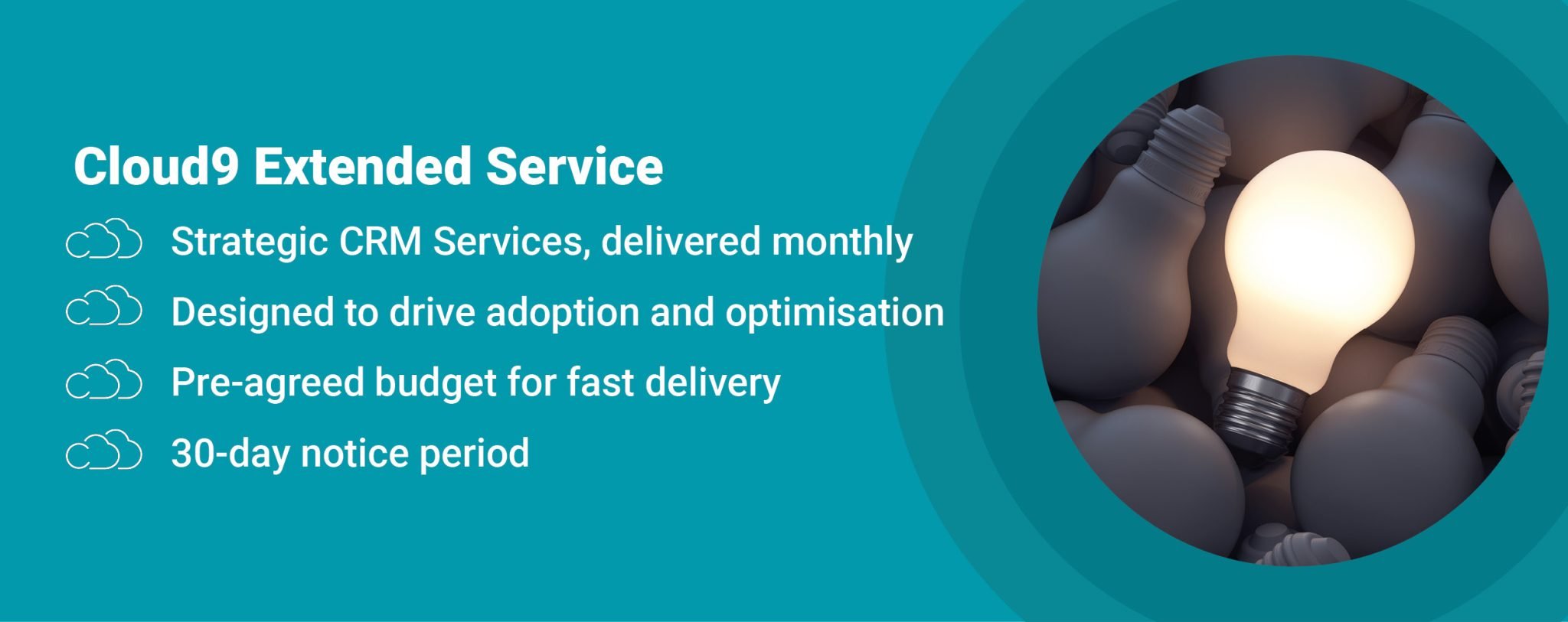 Cloud9 Extended Service

Strategic CRM Services, delivered monthly

Designed to drive adoption and optimisation

Pre-agreed budget for fast delivery

30-day notice period